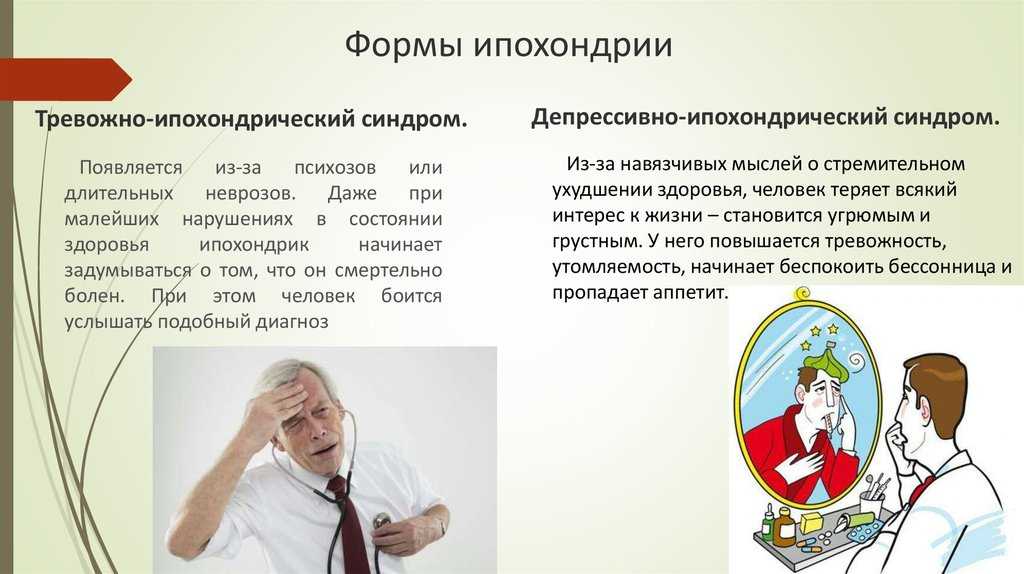 Формы ипохондрии

Тревожно-ипохондрический синдром.

Появляется из-за психозов или длительных неврозов. Даже при малейших нарушениях в состоянии здоровья ипохондрик начинает задумываться о том, что он смертельно болен. При этом человек боится услышать подобный диагноз

Депрессивно-ипохондрический синдром.

Из-за навязчивых мыслей о стремительном ухудшении здоровья, человек теряет всякий интерес к жизни – становится угрюмым и грустным. У него повышается тревожность, утомляемость, начинает беспокоить бессонница и пропадает аппетит.